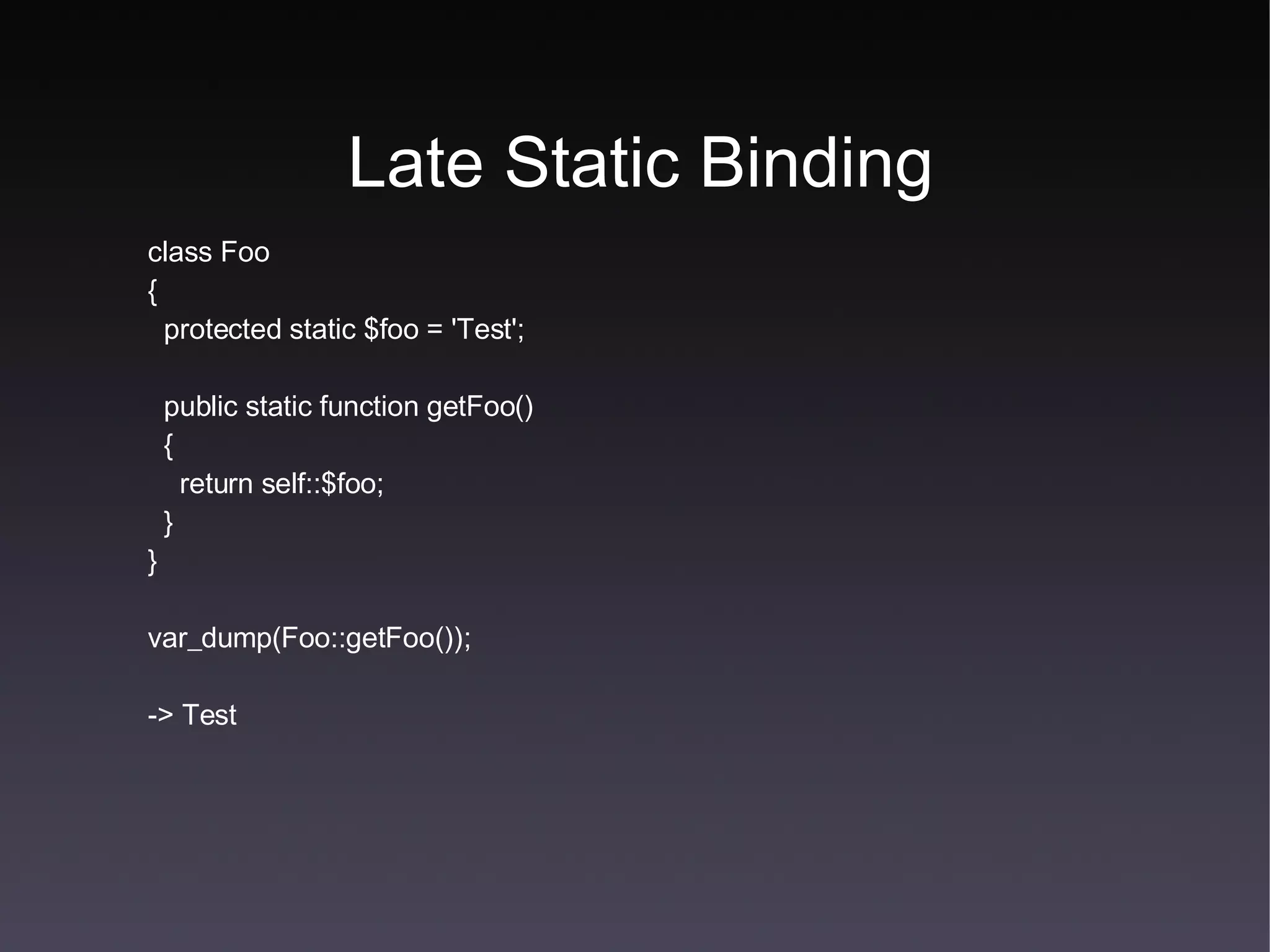 Late Static Binding

class Foo
{
  protected static $foo = 'Test';

  public static function getFoo()
  {
    return self::$foo;
  }
}

var_dump(Foo::getFoo());

-> Test